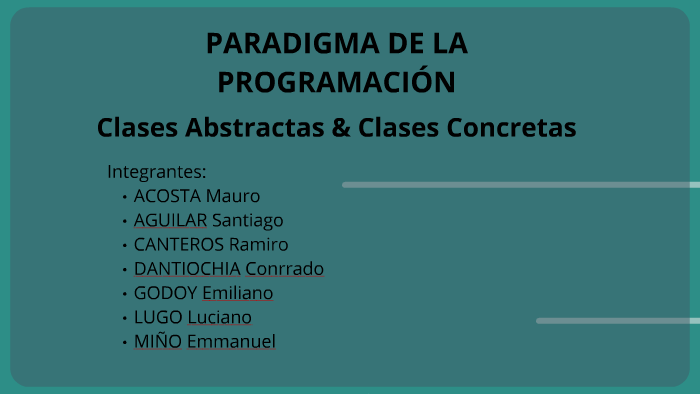 PARADIGMA DE LA PROGRAMACIÓN

Clases Abstractas & Clases Concretas

Integrantes:
• ACOSTA Mauro
• AGUILAR Santiago
• CANTEROS Ramiro
• DANTIOCHIA Conrrado
• GODOY Emiliano
• LUGO Luciano
• MIÑO Emmanuel